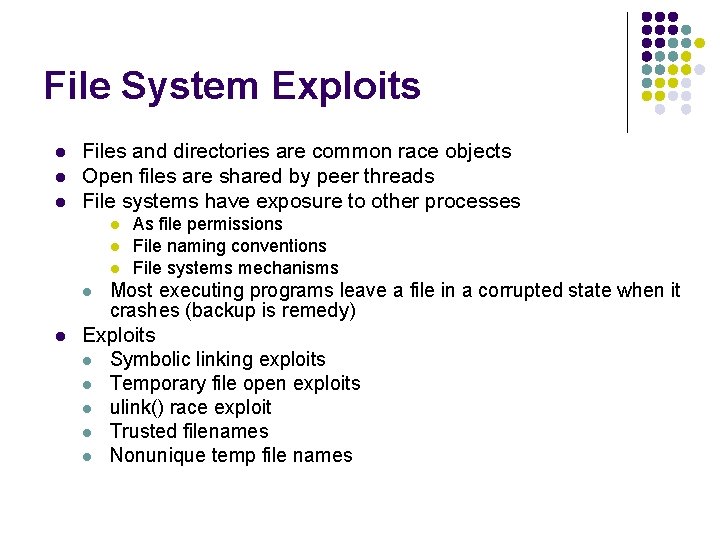 File System Exploits

- Files and directories are common race objects
- Open files are shared by peer threads
- File systems have exposure to other processes
  - As file permissions
  - File naming conventions
  - File systems mechanisms
  - Most executing programs leave a file in a corrupted state when it crashes (backup is remedy)
- Exploits
  - Symbolic linking exploits
  - Temporary file open exploits
  - ulink() race exploit
  - Trusted filenames
  - Nonunique temp file names